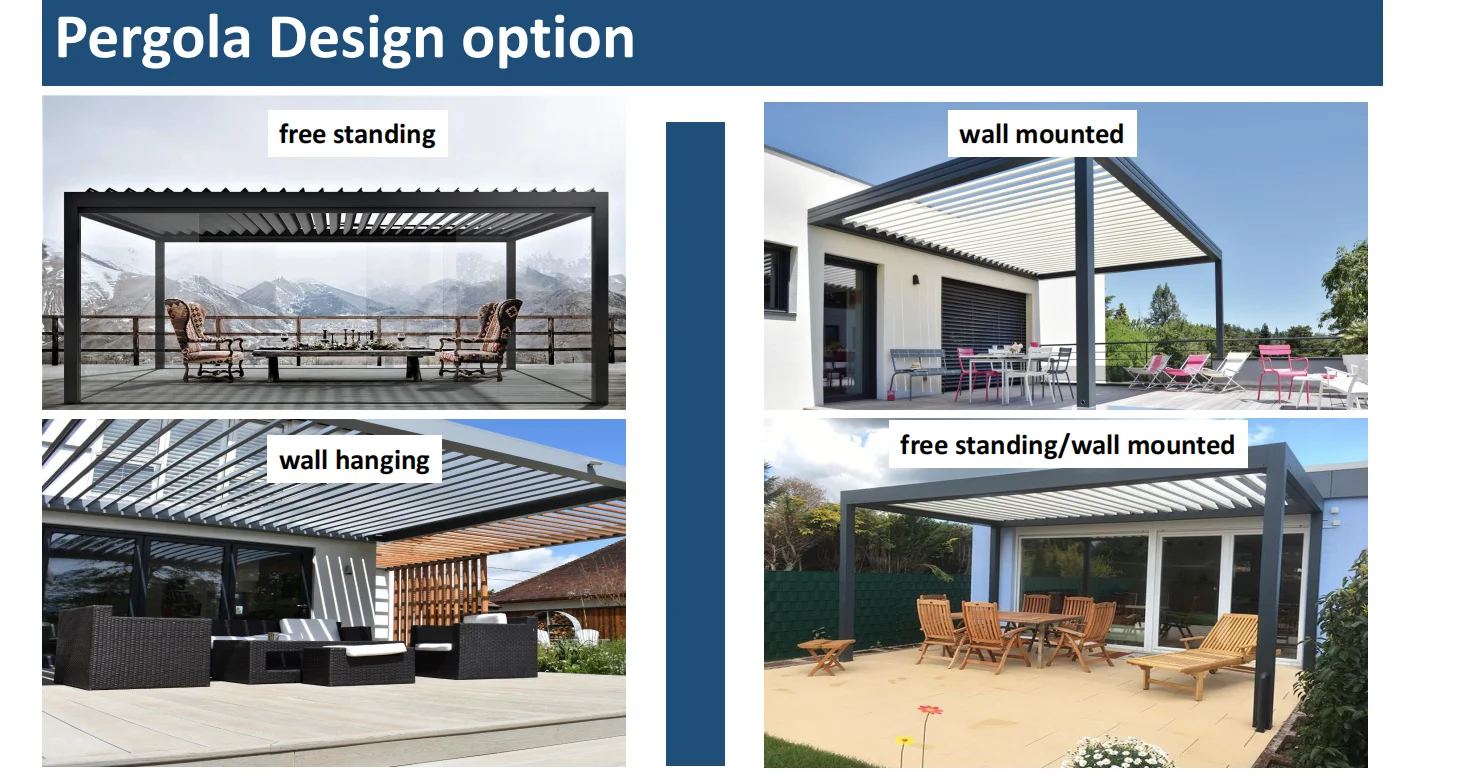 Pergola Design option

free standing

wall hanging

wall mounted

free standing/wall mounted